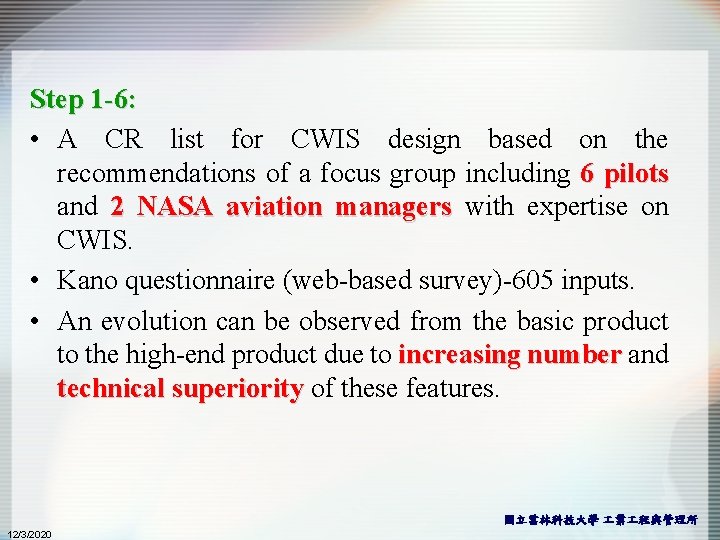 Step 1-6:

• A CR list for CWIS design based on the recommendations of a focus group including 6 pilots and 2 NASA aviation managers with expertise on CWIS.

• Kano questionnaire (web-based survey)-605 inputs.

• An evolution can be observed from the basic product to the high-end product due to increasing number and technical superiority of these features.

12/3/2020

國立雲林科技大學 工業工程與管理所